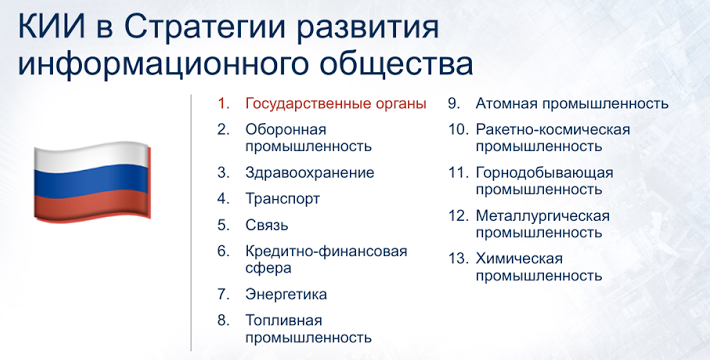 КИИ в Стратегии развития информационного общества

1. Государственные органы
2. Оборонная промышленность
3. Здравоохранение
4. Транспорт
5. Связь
6. Кредитно-финансовая сфера
7. Энергетика
8. Топливная промышленность

9. Атомная промышленность
10. Ракетно-космическая промышленность
11. Горнодобывающая промышленность
12. Металлургическая промышленность
13. Химическая промышленность